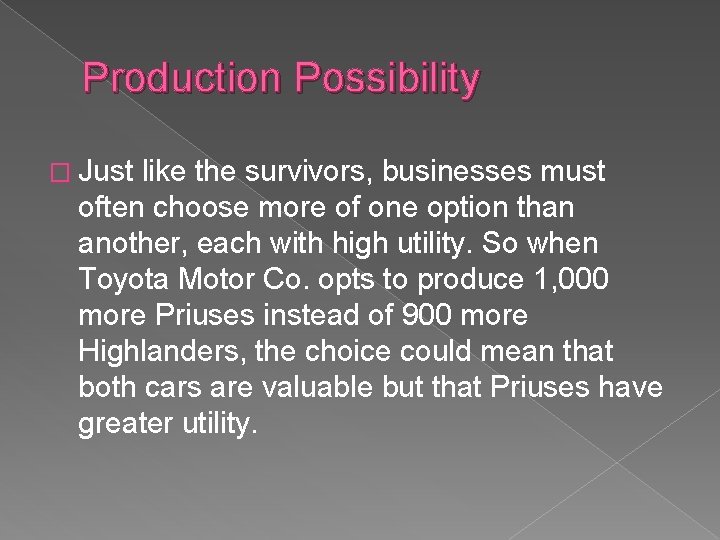 Production Possibility

□ Just like the survivors, businesses must often choose more of one option than another, each with high utility. So when Toyota Motor Co. opts to produce 1,000 more Priuses instead of 900 more Highlanders, the choice could mean that both cars are valuable but that Priuses have greater utility.